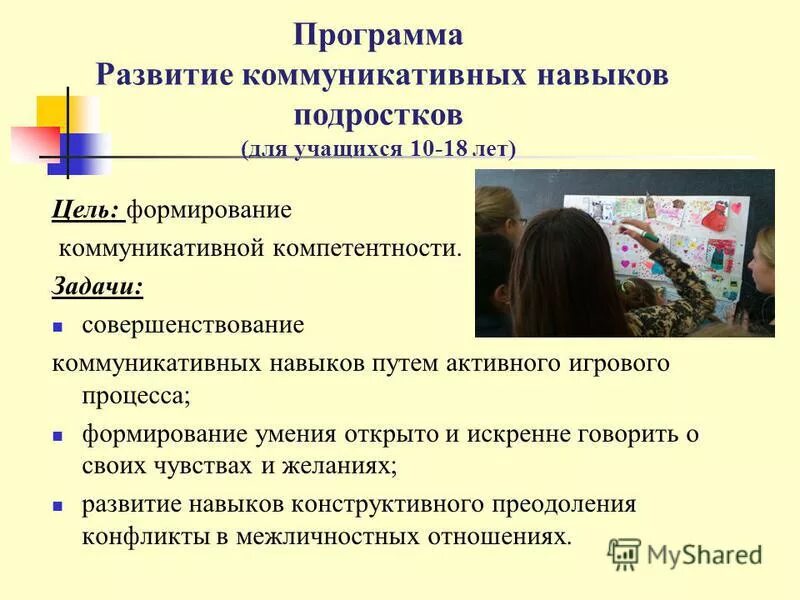 Программа
Развитие коммуникативных навыков подростков
(для учащихся 10-18 лет)

Цель: формирование коммуникативной компетентности.

Задачи:

- совершенствование коммуникативных навыков путем активного игрового процесса;
- формирование умения открыто и искренне говорить о своих чувствах и желаниях;
- развитие навыков конструктивного преодоления конфликты в межличностных отношениях.

MyShared